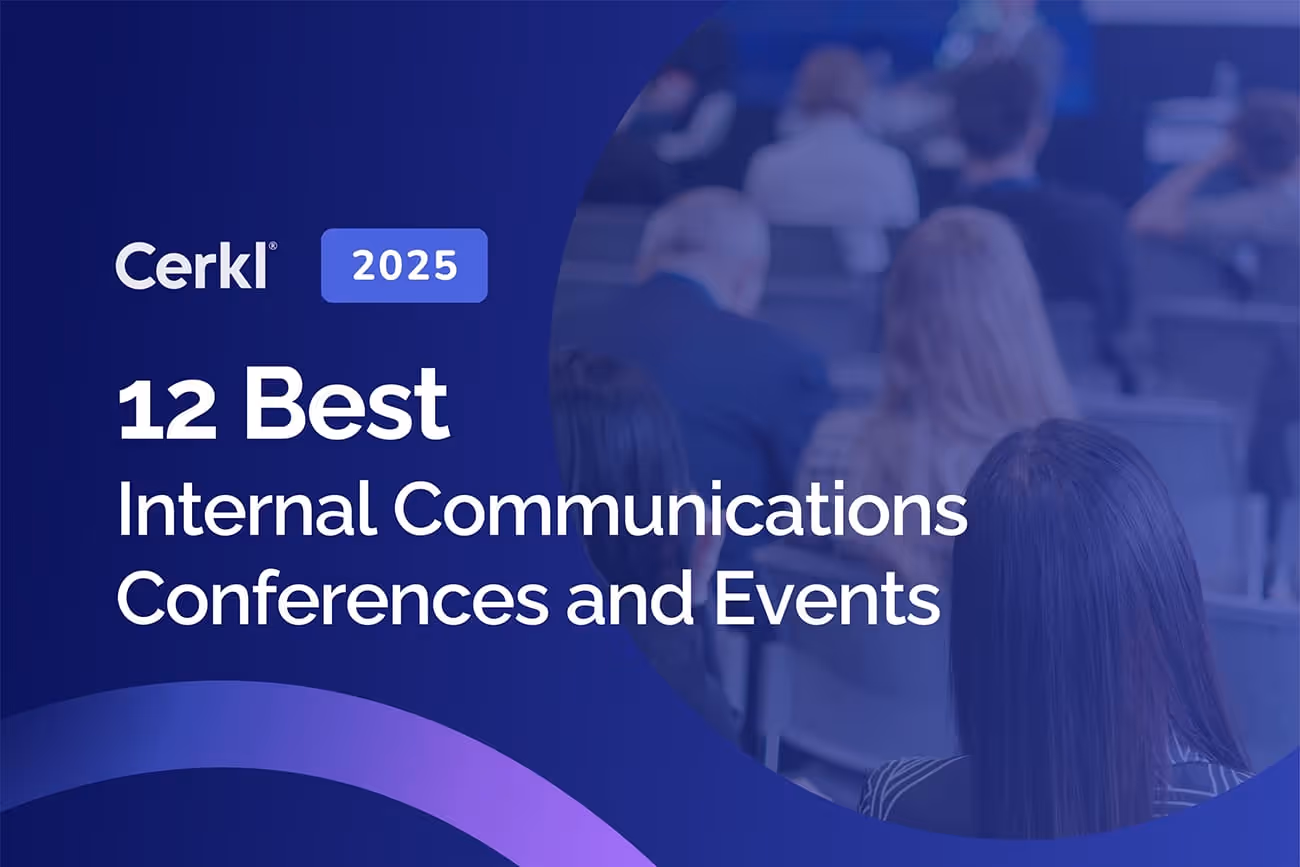 Cerkl® 2025

12 Best
Internal Communications Conferences and Events